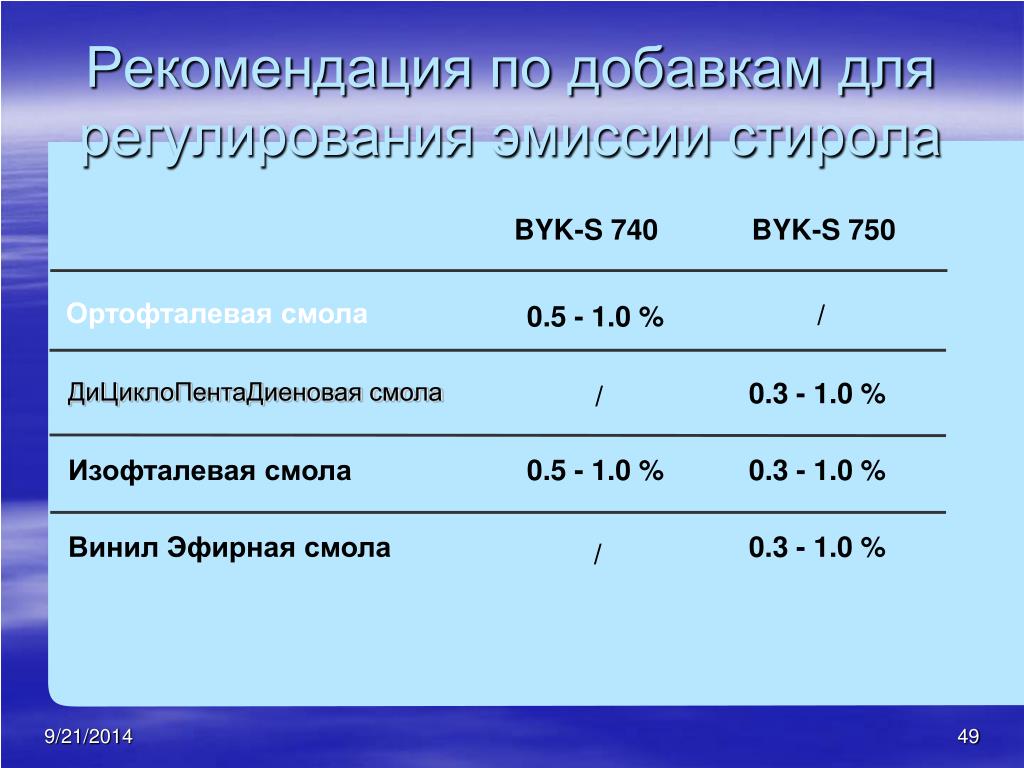 Рекомендация по добавкам для регулирования эмиссии стирола

| | BYK-S 740 | BYK-S 750 |
|---|---|---|
| Ортофталевая смола | 0.5 - 1.0 % | / |
| ДиЦиклоПентаДиеновая смола | / | 0.3 - 1.0 % |
| Изофталевая смола | 0.5 - 1.0 % | 0.3 - 1.0 % |
| Винил Эфирная смола | / | 0.3 - 1.0 % |

9/21/2014

49